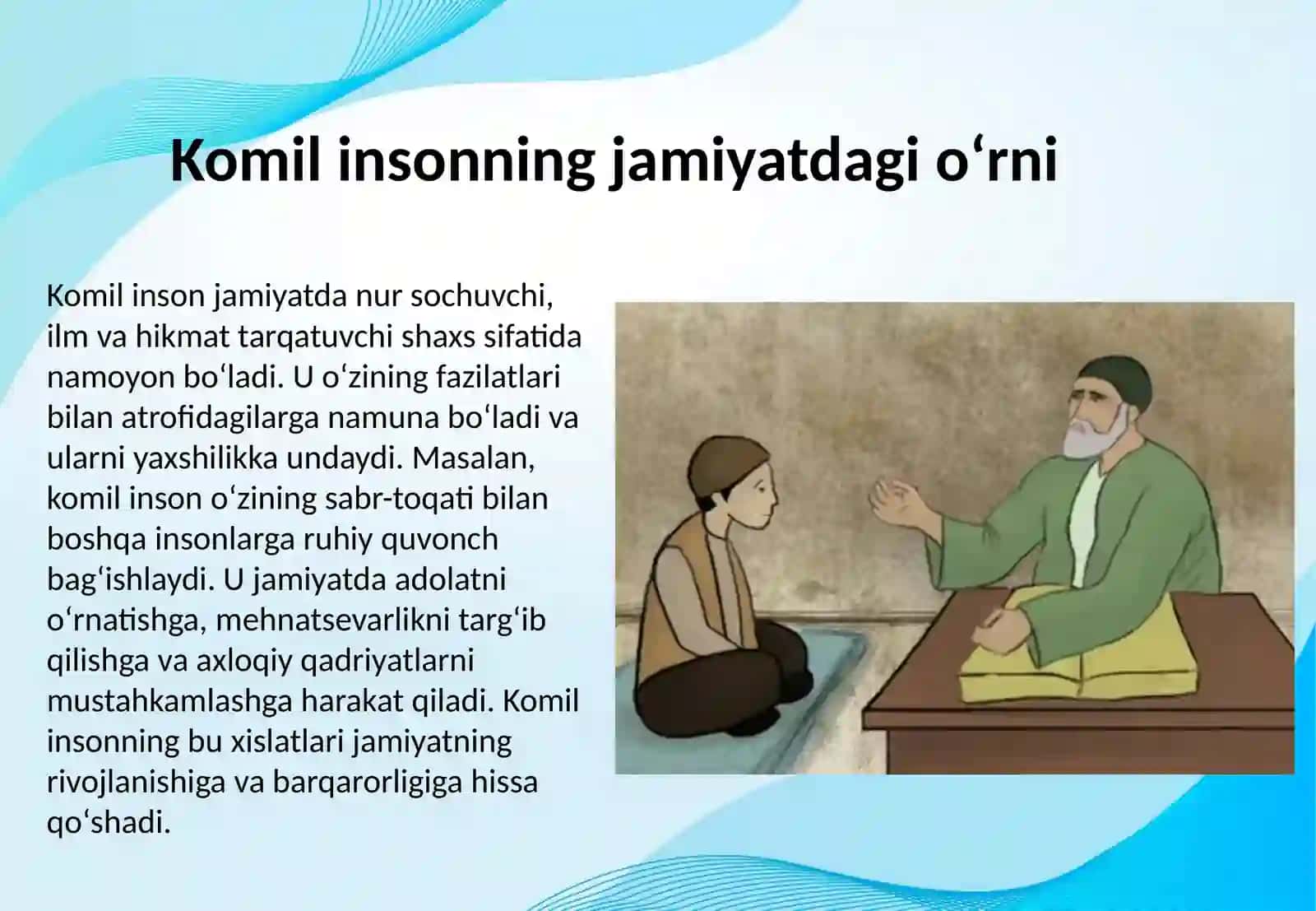 Komil insonning jamiyatdagi o‘rni

Komil inson jamiyatda nur sochuvchi, ilm va hikmat tarqatuvchi shaxs sifatida namoyon bo‘ladi. U o‘zining fazilatlari bilan atrofidagilarga namuna bo‘ladi va ularni yaxshilikka undaydi. Masalan, komil inson o‘zining sabr-toqati bilan boshqa insonlarga ruhiy quvonch bag‘ishlaydi. U jamiyatda adolatni o‘rnatishga, mehnatsevarlikni targ‘ib qilishga va axloqiy qadriyatlarni mustahkamlashga harakat qiladi. Komil insonning bu xislatlari jamiyatning rivojlanishiga va barqarorligiga hissa qo‘shadi.